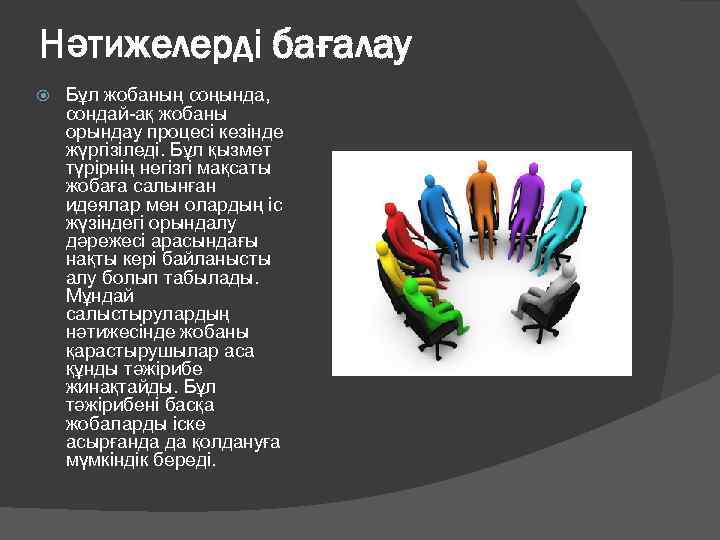 Нәтижелерді бағалау

Бұл жобаның соңында, сондай-ақ жобаны орындау процесі кезінде жүргізіледі. Бұл қызмет түрірнің негізгі мақсаты жобаға салынған идеялар мен олардың іс жүзіндегі орындалу дәрежесі арасындағы нақты кері байланысты алу болып табылады. Мұндай салыстырулардың нәтижесінде жобаны қарастырушылар аса құнды тәжірибе жинақтайды. Бұл тәжірибені басқа жобаларды іске асырғанда да қолдануға мүмкіндік береді.